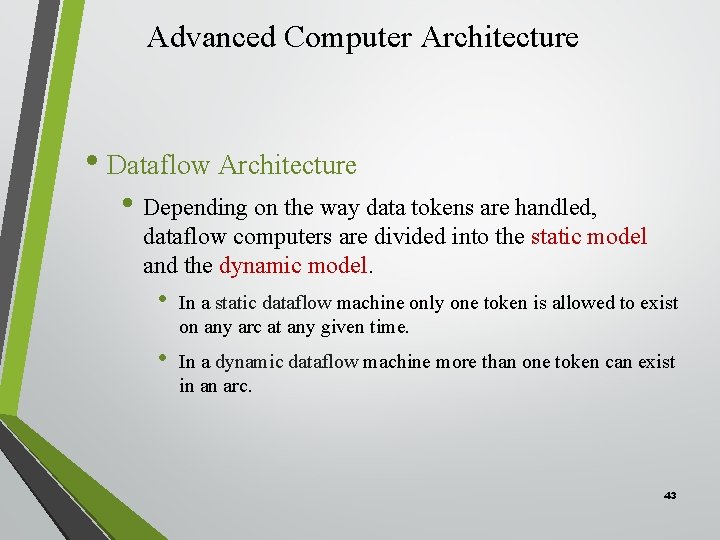 Advanced Computer Architecture

• Dataflow Architecture

• Depending on the way data tokens are handled, dataflow computers are divided into the static model and the dynamic model.

• In a static dataflow machine only one token is allowed to exist on any arc at any given time.

• In a dynamic dataflow machine more than one token can exist in an arc.

43